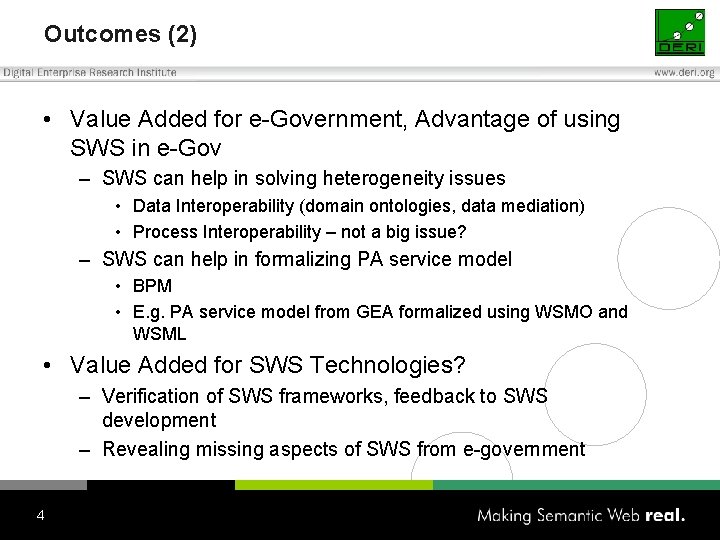 Outcomes (2)

DERI

Digital Enterprise Research Institute

www.deri.org

• Value Added for e-Government, Advantage of using SWS in e-Gov
  – SWS can help in solving heterogeneity issues
    • Data Interoperability (domain ontologies, data mediation)
    • Process Interoperability – not a big issue?
  – SWS can help in formalizing PA service model
    • BPM
    • E.g. PA service model from GEA formalized using WSMO and WSML
• Value Added for SWS Technologies?
  – Verification of SWS frameworks, feedback to SWS development
  – Revealing missing aspects of SWS from e-government

4

Making Semantic Web real.